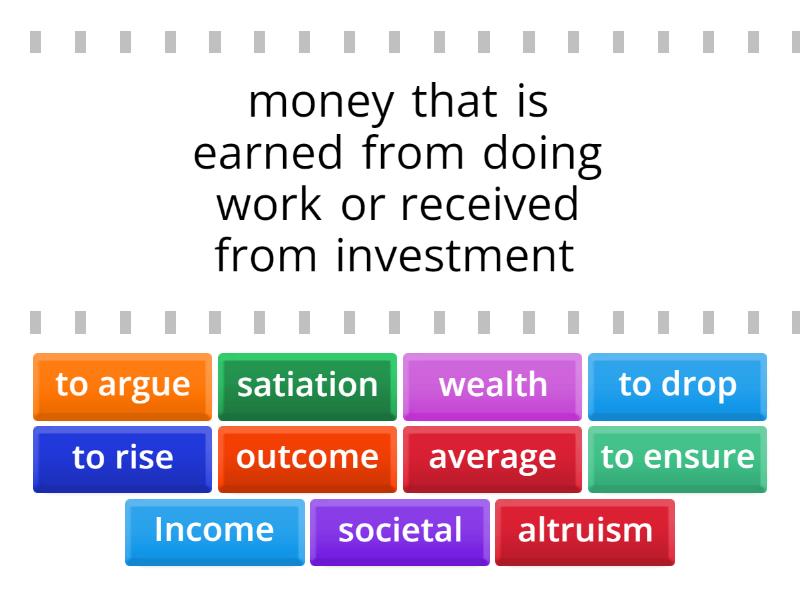 money that is earned from doing work or received from investment

to argue
satiation
wealth
to drop
to rise
outcome
average
to ensure
Income
societal
altruism